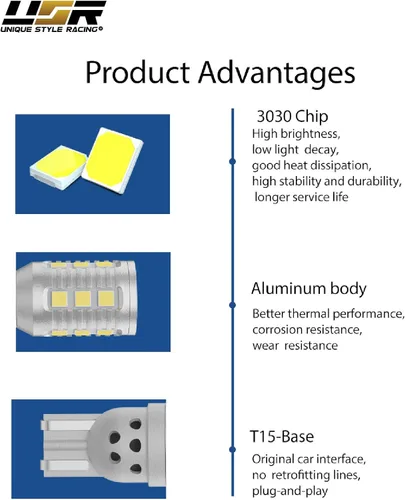 USR
UNIQUE STYLE RACING®

Product Advantages

3030 Chip
High brightness,
low light decay,
good heat dissipation,
high stability and durability,
longer service life

Aluminum body
Better thermal performance,
corrosion resistance,
wear resistance

T15-Base
Original car interface,
no retrofitting lines,
plug-and-play